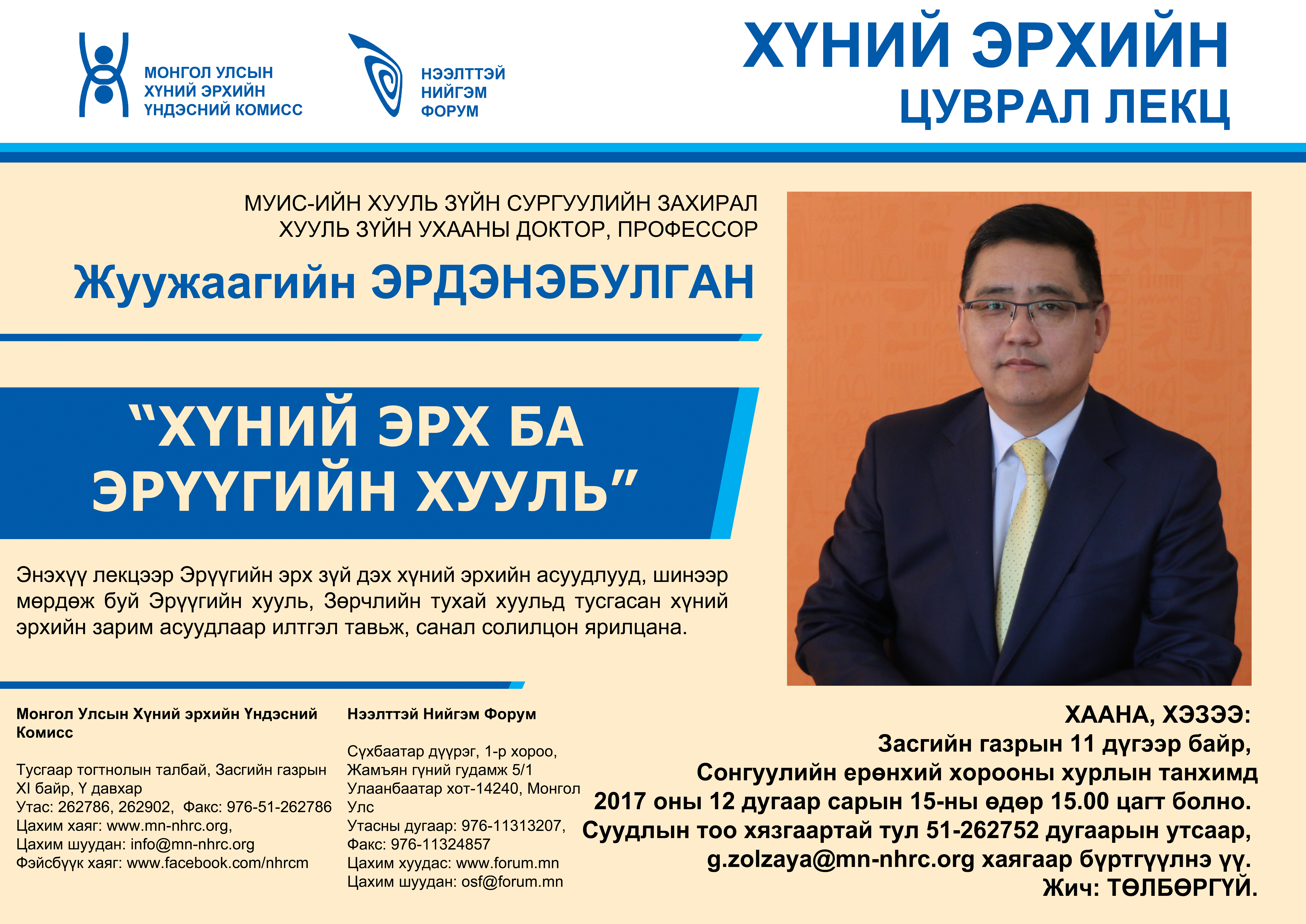 МОНГОЛ УЛСЫН ХҮНИЙ ЭРХИЙН ҮНДЭСНИЙ КОМИСС

НЭЭЛТТЭЙ НИЙГЭМ ФОРУМ

ХҮНИЙ ЭРХИЙН ЦУВРАЛ ЛЕКЦ

МУИС-ИЙН ХУУЛЬ ЗҮЙН СУРГУУЛИЙН ЗАХИРАЛ
ХУУЛЬ ЗҮЙН УХААНЫ ДОКТОР, ПРОФЕССОР

Жуужаагийн ЭРДЭНЭБУЛГАН

“ХҮНИЙ ЭРХ БА ЭРҮҮГИЙН ХУУЛЬ”

Энэхүү лекцээр Эрүүгийн эрх зүй дэх хүний эрхийн асуудлууд, шинээр мөрдөж буй Эрүүгийн хууль, Зөрчлийн тухай хуульд тусгасан хүний эрхийн зарим асуудлаар илтгэл тавьж, санал солилцон ярилцана.

Монгол Улсын Хүний эрхийн Үндэсний Комисс

Тусгаар тогтнолын талбай, Засгийн газрын XI байр, Y давхар
Утас: 262786, 262902, Факс: 976-51-262786
Цахим хаяг: www.mn-nhrc.org,
Цахим шуудан: info@mn-nhrc.org
Фэйсбүүк хаяг: www.facebook.com/nhrcm

Нээлттэй Нийгэм Форум

Сүхбаатар дүүрэг, 1-р хороо,
Жамъян гүний гудамж 5/1
Улаанбаатар хот-14240, Монгол Улс
Утасны дугаар: 976-11313207,
Факс: 976-11324857
Цахим хуудас: www.forum.mn
Цахим шуудан: osf@forum.mn

ХААНА, ХЭЗЭЭ:
Засгийн газрын 11 дүгээр байр,
Сонгуулийн ерөнхий хорооны хурлын танхимд
2017 оны 12 дугаар сарын 15-ны өдөр 15.00 цагт болно.
Суудлын тоо хязгаартай тул 51-262752 дугаарын утсаар, g.zolzaya@mn-nhrc.org хаягаар бүртгүүлнэ үү.
Жич: ТӨЛБӨРГҮЙ.